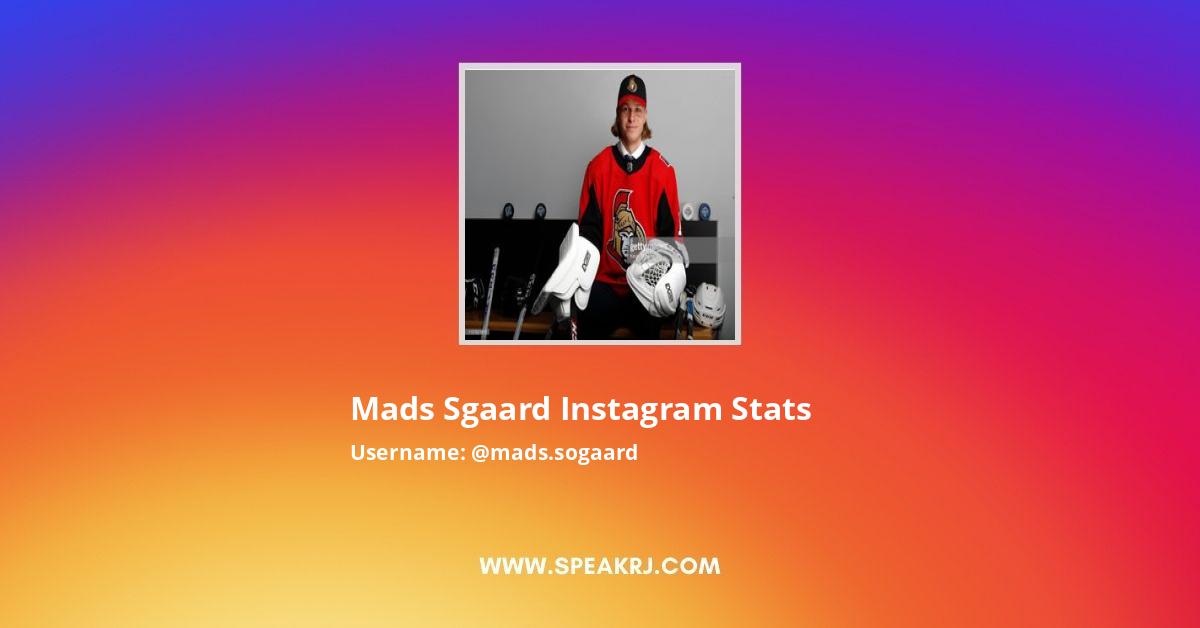 Mads Sgaard Instagram Stats

Username: @mads.sogaard

WWW.SPEAKRJ.COM